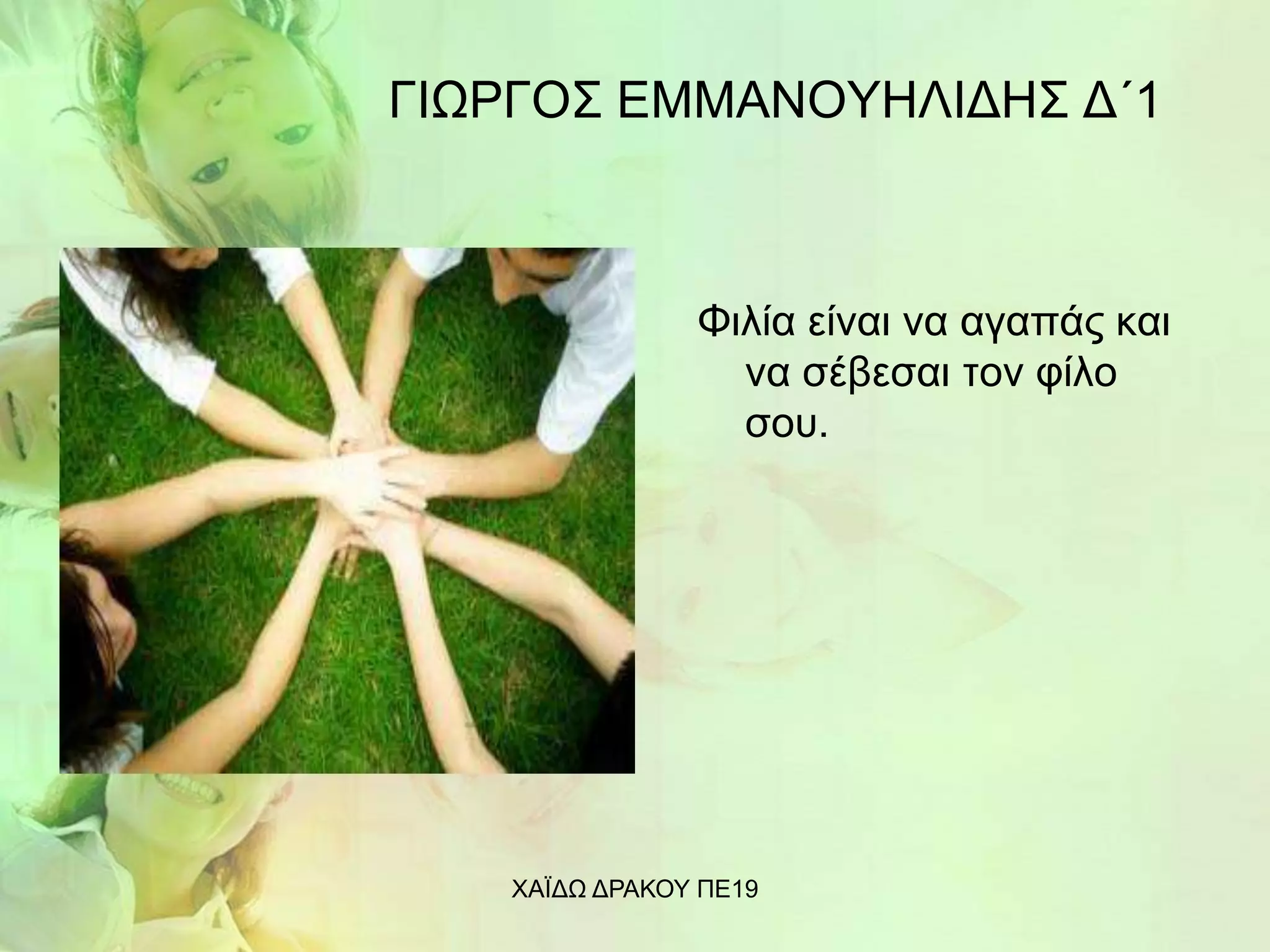 ΓΙΩΡΓΟΣ ΕΜΜΑΝΟΥΗΛΙΔΗΣ Δ΄1

Φιλία είναι να αγαπάς και να σέβεσαι τον φίλο σου.

ΧΑΪΔΩ ΔΡΑΚΟΥ ΠΕ19